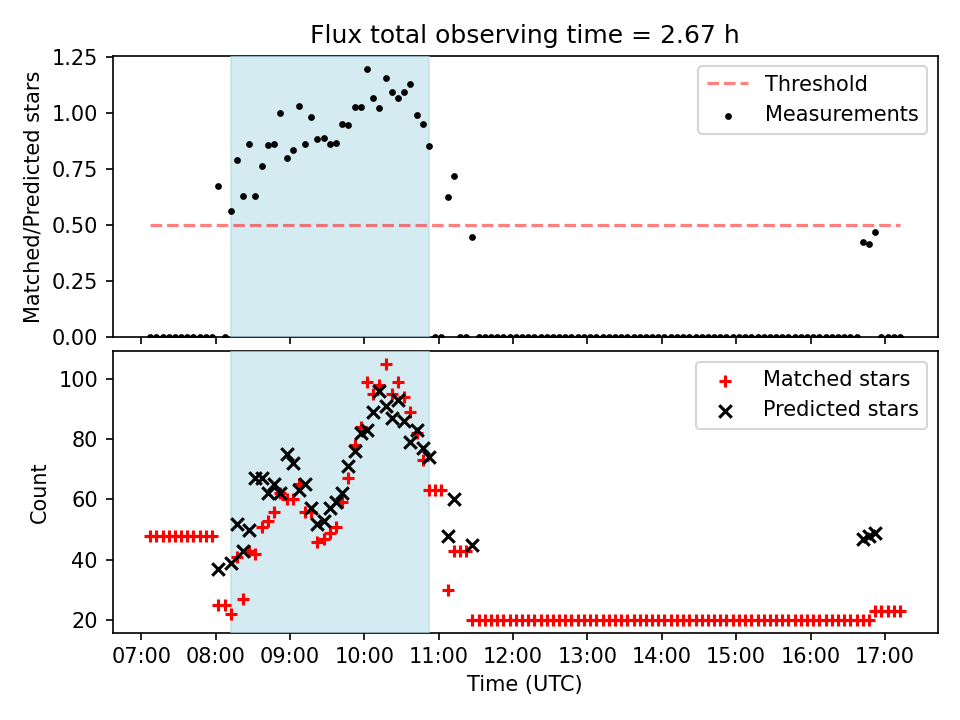 Flux total observing time = 2.67 h

Matched/Predicted stars

1.25
1.00
0.75
0.50
0.25
0.00

Threshold
Measurements

Count

100
80
60
40
20

Matched stars
Predicted stars

07:00 08:00 09:00 10:00 11:00 12:00 13:00 14:00 15:00 16:00 17:00

Time (UTC)